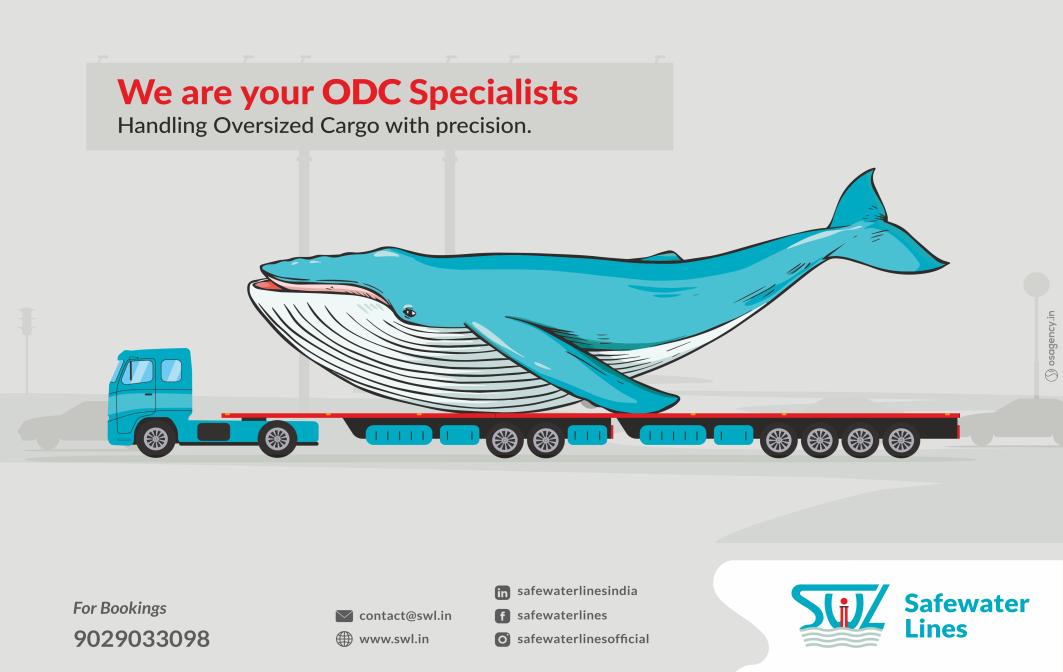 We are your ODC Specialists
Handling Oversized Cargo with precision.

osagency.in

For Bookings
9029033098

contact@swl.in
www.swl.in

safewaterlinesindia
safewaterlines
safewaterlinesofficial

SWL
Safewater Lines